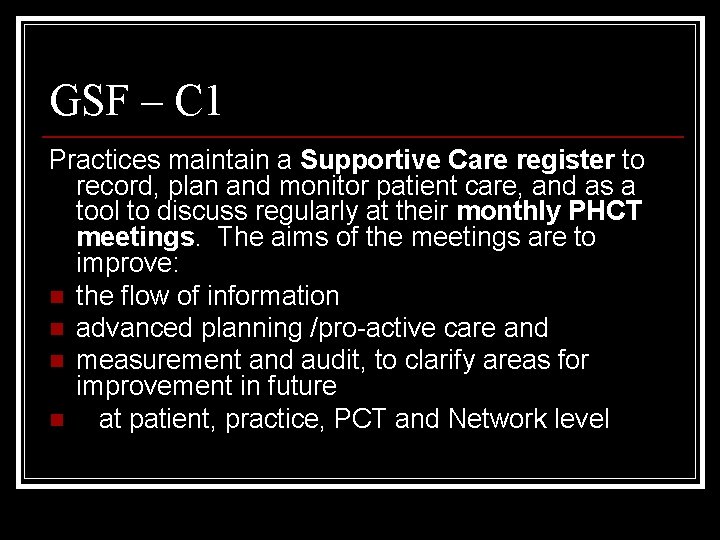 GSF – C1

Practices maintain a Supportive Care register to record, plan and monitor patient care, and as a tool to discuss regularly at their monthly PHCT meetings. The aims of the meetings are to improve:

- the flow of information
- advanced planning /pro-active care and
- measurement and audit, to clarify areas for improvement in future
- at patient, practice, PCT and Network level